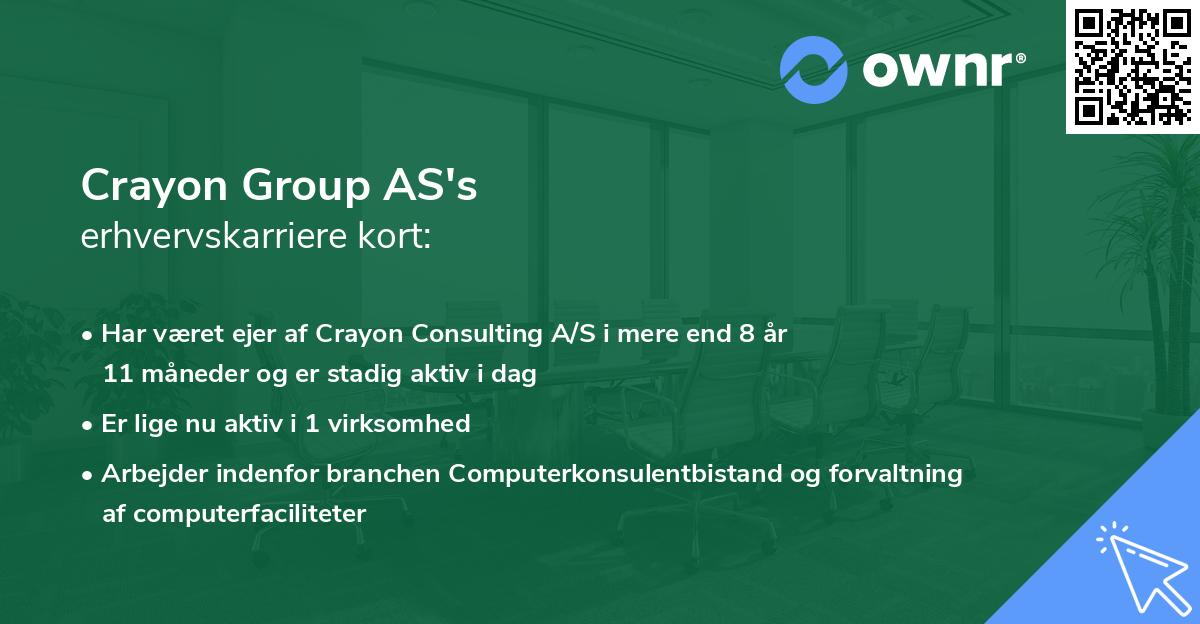 ownr®

Crayon Group AS's
erhvervskarriere kort:

• Har været ejer af Crayon Consulting A/S i mere end 8 år 11 måneder og er stadig aktiv i dag
• Er lige nu aktiv i 1 virksomhed
• Arbejder indenfor branchen Computerkonsulentbistand og forvaltning af computerfaciliteter